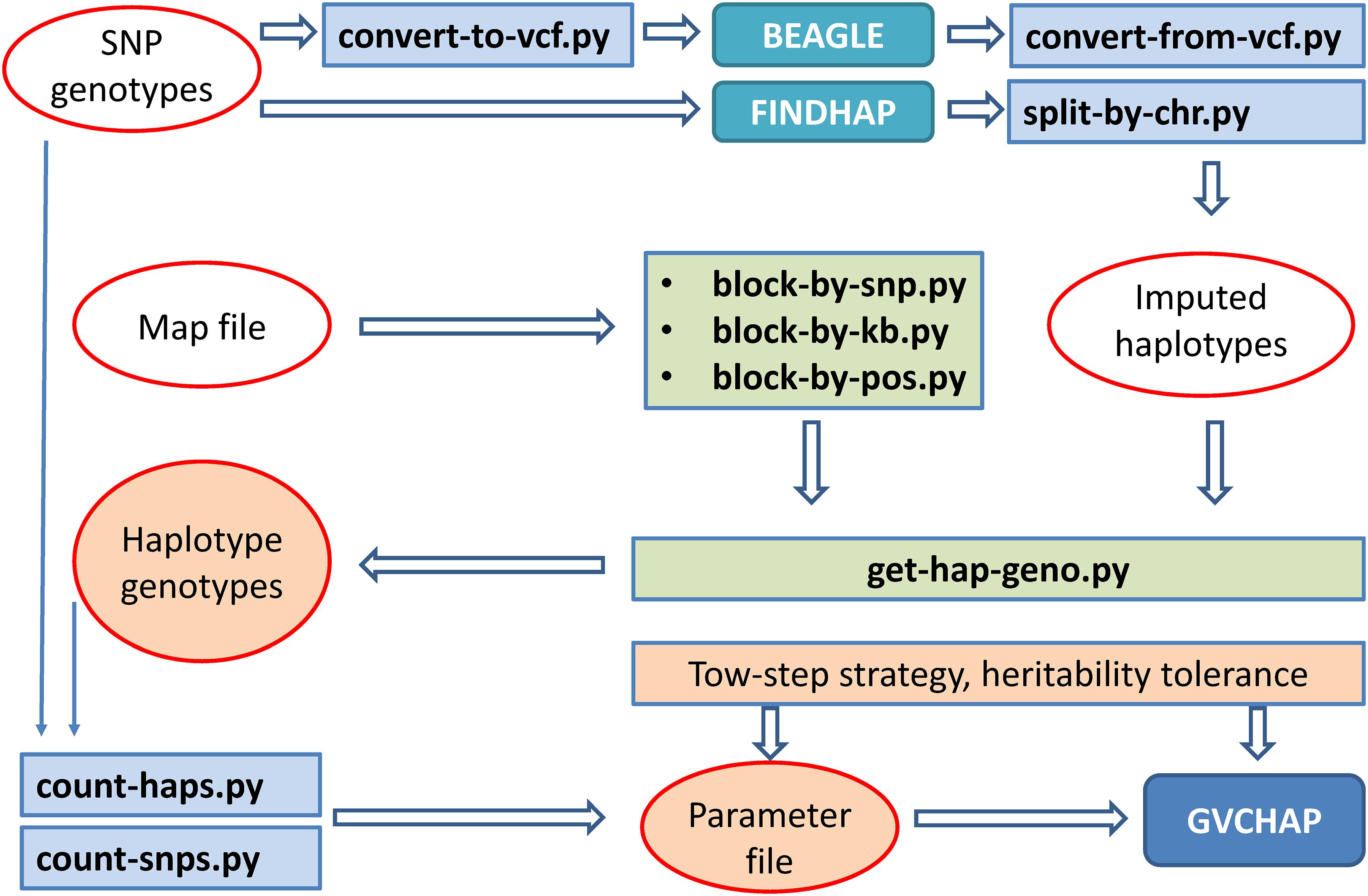 SNP genotypes

convert-to-vcf.py

BEAGLE

convert-from-vcf.py

FINDHAP

split-by-chr.py

Map file

• block-by-snp.py
• block-by-kb.py
• block-by-pos.py

Imputed haplotypes

Haplotype genotypes

get-hap-geno.py

Tow-step strategy, heritability tolerance

count-haps.py

count-snps.py

Parameter file

GVCHAP